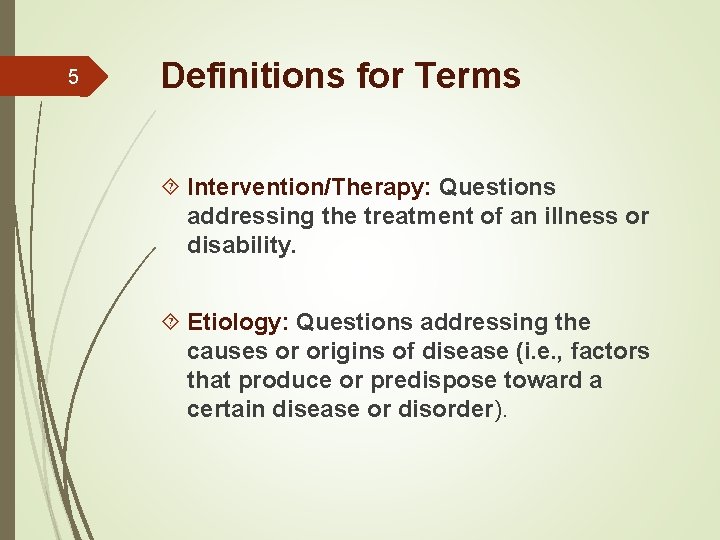 5

Definitions for Terms

Intervention/Therapy: Questions addressing the treatment of an illness or disability.

Etiology: Questions addressing the causes or origins of disease (i.e., factors that produce or predispose toward a certain disease or disorder).